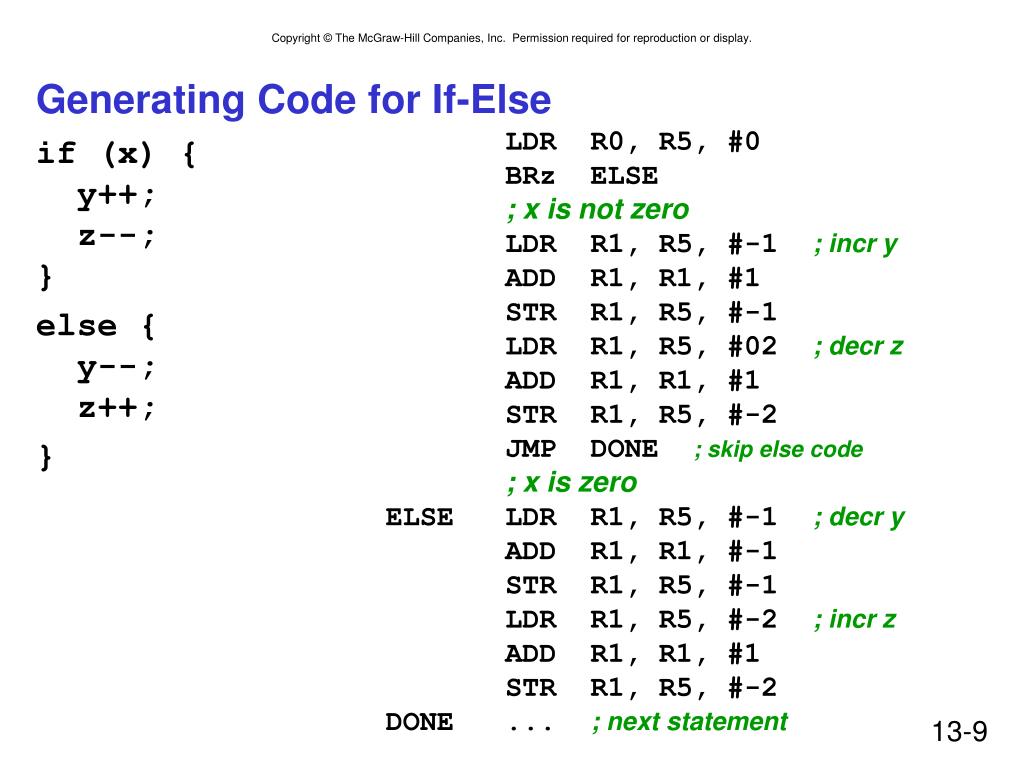 Copyright © The McGraw-Hill Companies, Inc. Permission required for reproduction or display.

Generating Code for If-Else

if (x) {
  y++;
  z--;
}
else {
  y--;
  z++;
}

LDR R0, R5, #0
BRz ELSE
; x is not zero
LDR R1, R5, #-1 ; incr y
ADD R1, R1, #1
STR R1, R5, #-1
LDR R1, R5, #02 ; decr z
ADD R1, R1, #1
STR R1, R5, #-2
JMP DONE ; skip else code
; x is zero
ELSE LDR R1, R5, #-1 ; decr y
ADD R1, R1, #-1
STR R1, R5, #-1
LDR R1, R5, #-2 ; incr z
ADD R1, R1, #1
STR R1, R5, #-2
DONE ... ; next statement

13-9